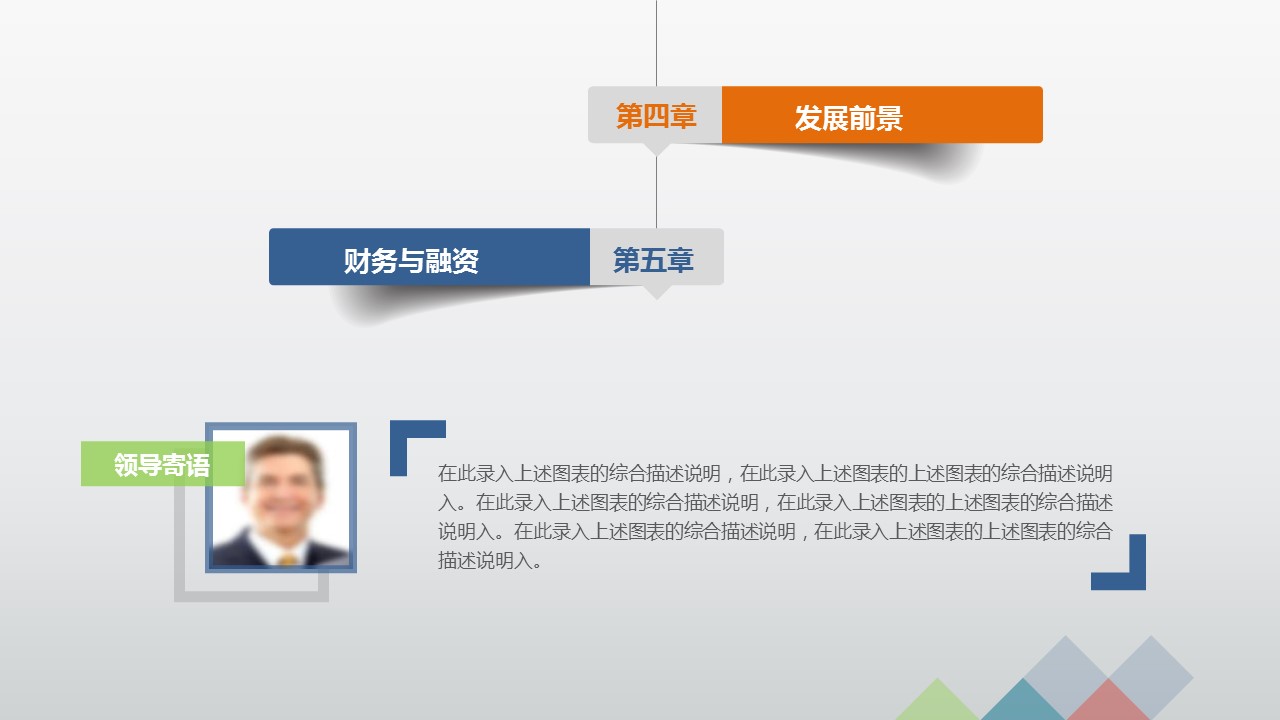 第四章 发展前景

财务与融资 第五章

领导寄语

在此录入上述图表的综合描述说明，在此录入上述图表的上述图表的综合描述说明入。在此录入上述图表的综合描述说明，在此录入上述图表的上述图表的综合描述说明入。在此录入上述图表的综合描述说明，在此录入上述图表的上述图表的综合描述说明入。